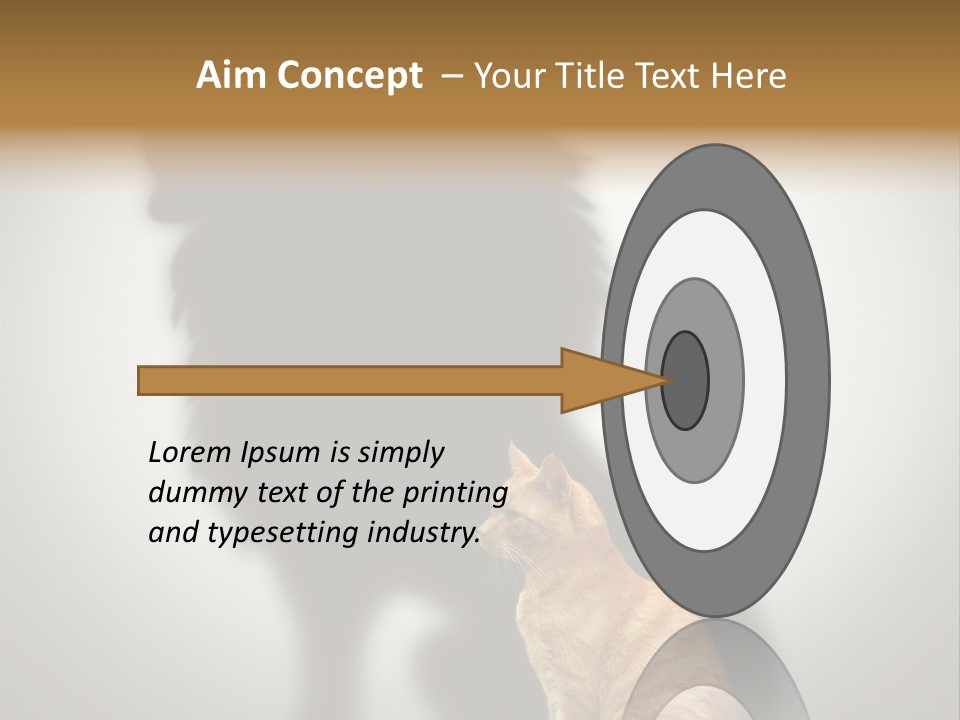 Aim Concept – Your Title Text Here

Lorem Ipsum is simply dummy text of the printing and typesetting industry.